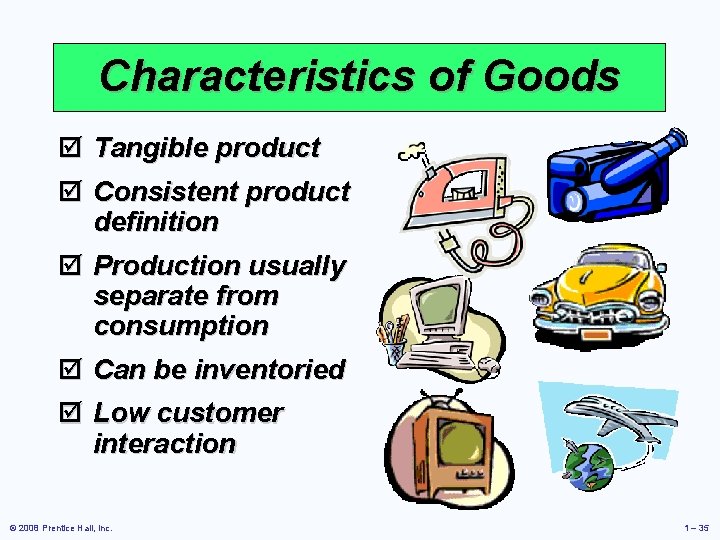 Characteristics of Goods

☑ Tangible product

☑ Consistent product definition

☑ Production usually separate from consumption

☑ Can be inventoried

☑ Low customer interaction

© 2008 Prentice Hall, Inc.

1 – 35